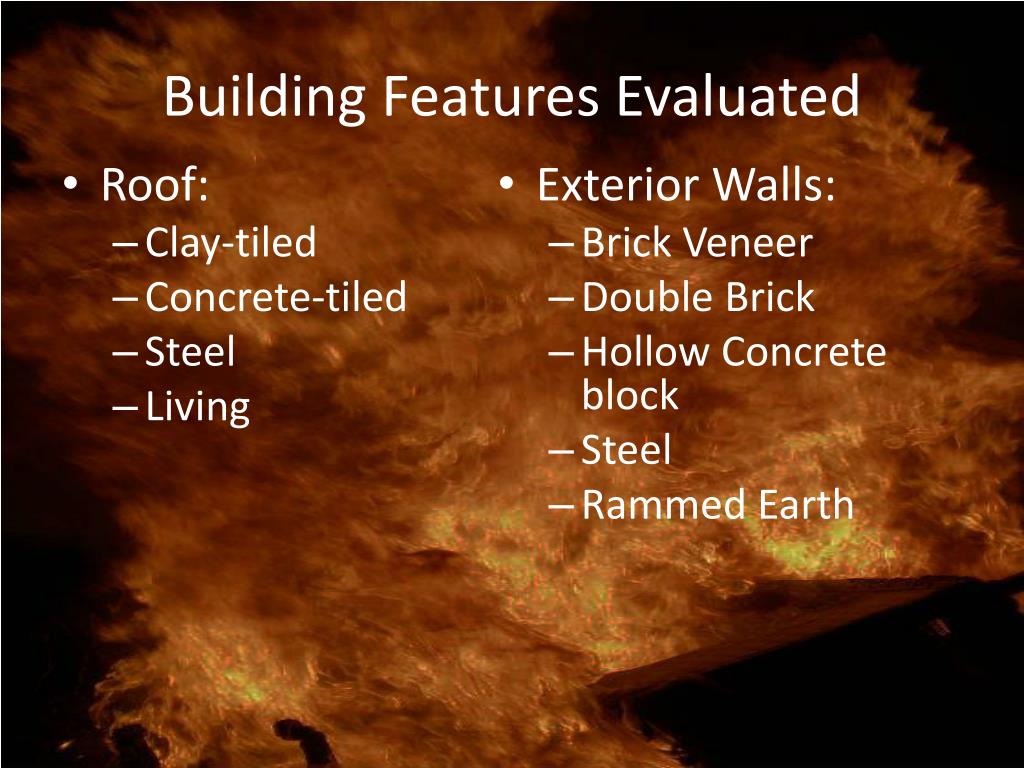 Building Features Evaluated

• Roof:
– Clay-tiled
– Concrete-tiled
– Steel
– Living

• Exterior Walls:
– Brick Veneer
– Double Brick
– Hollow Concrete block
– Steel
– Rammed Earth